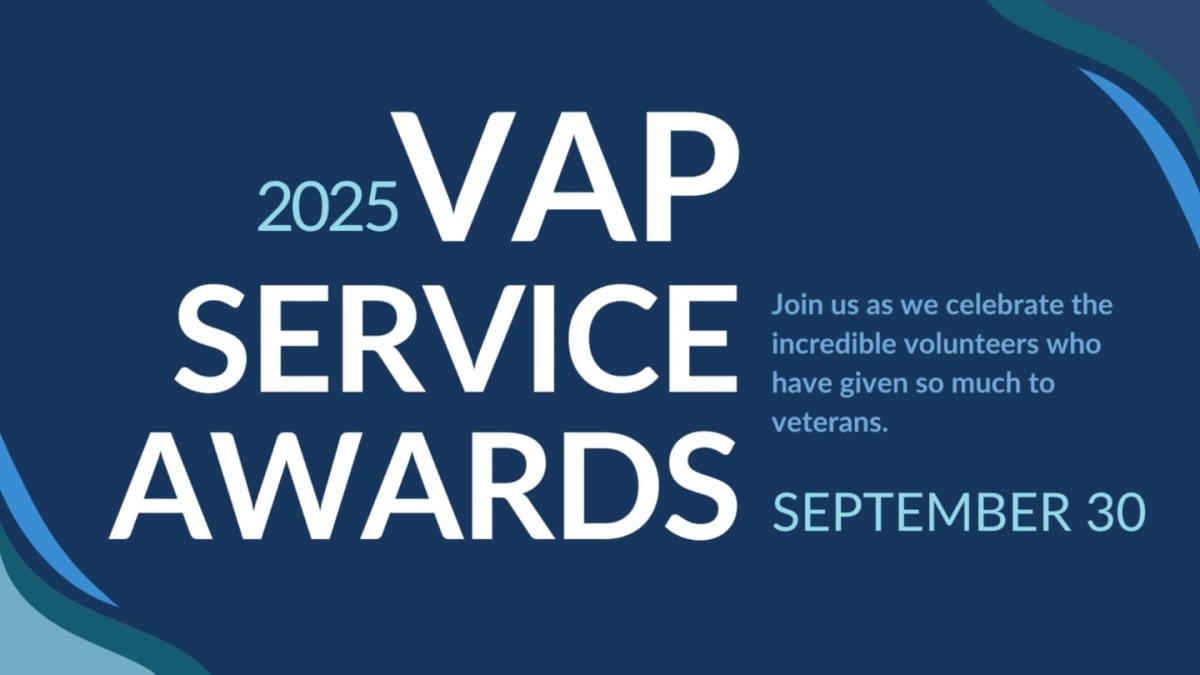 2025 VAP
SERVICE
AWARDS

Join us as we celebrate the incredible volunteers who have given so much to veterans.

SEPTEMBER 30